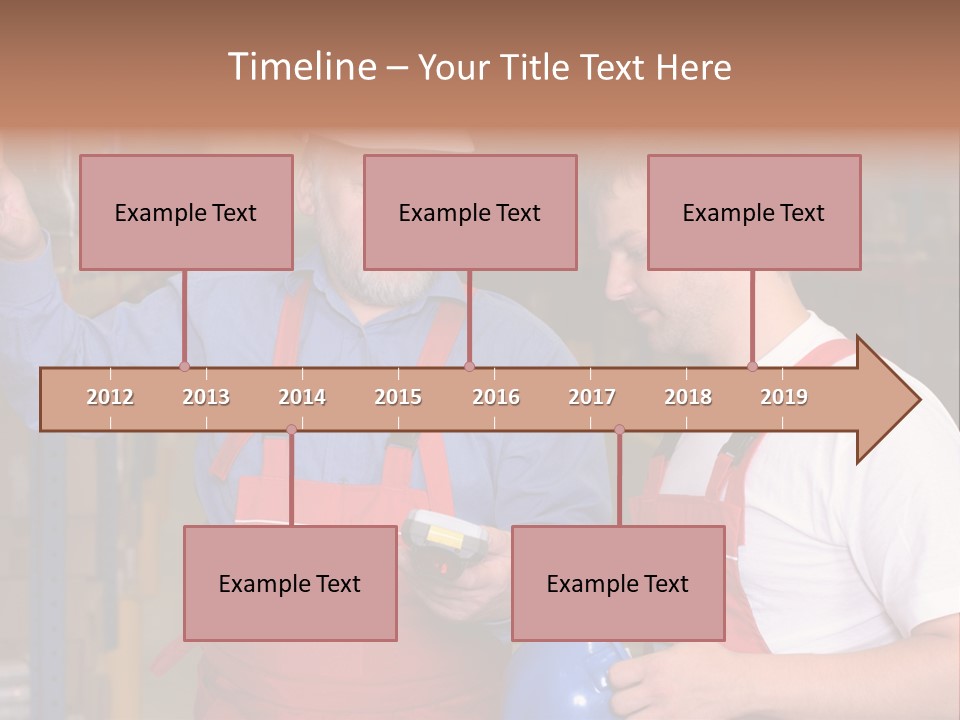 Timeline – Your Title Text Here

Example Text

Example Text

Example Text

2012 2013 2014 2015 2016 2017 2018 2019

Example Text

Example Text